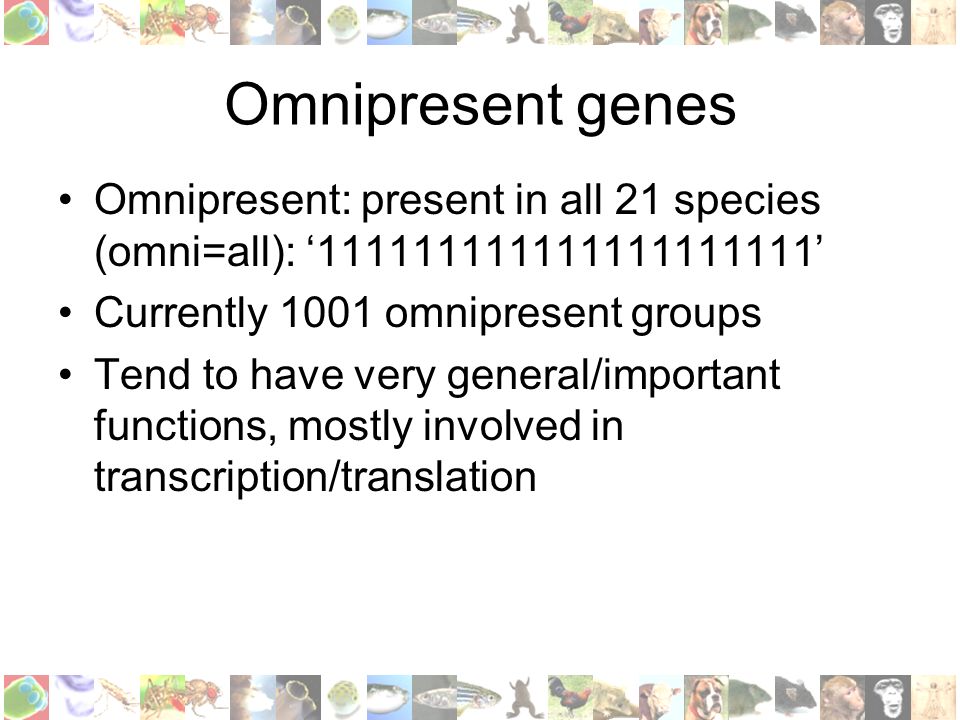 Omnipresent genes

• Omnipresent: present in all 21 species (omni=all): ‘111111111111111111111’

• Currently 1001 omnipresent groups

• Tend to have very general/important functions, mostly involved in transcription/translation